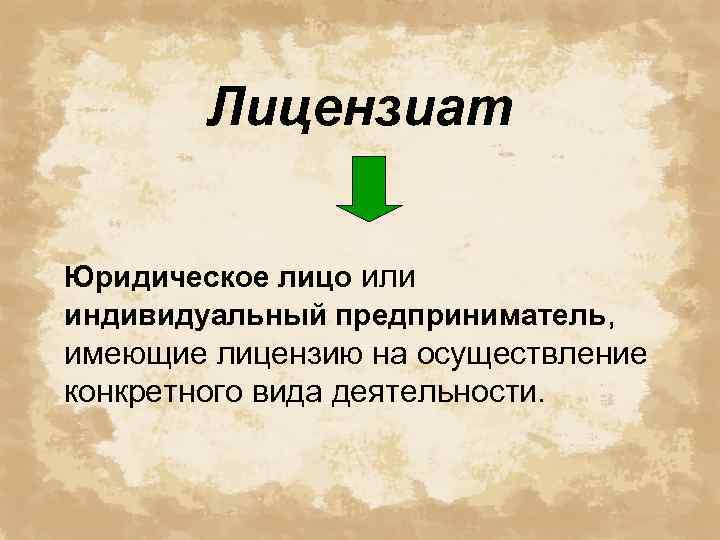 Лицензиат

Юридическое лицо или индивидуальный предприниматель, имеющие лицензию на осуществление конкретного вида деятельности.